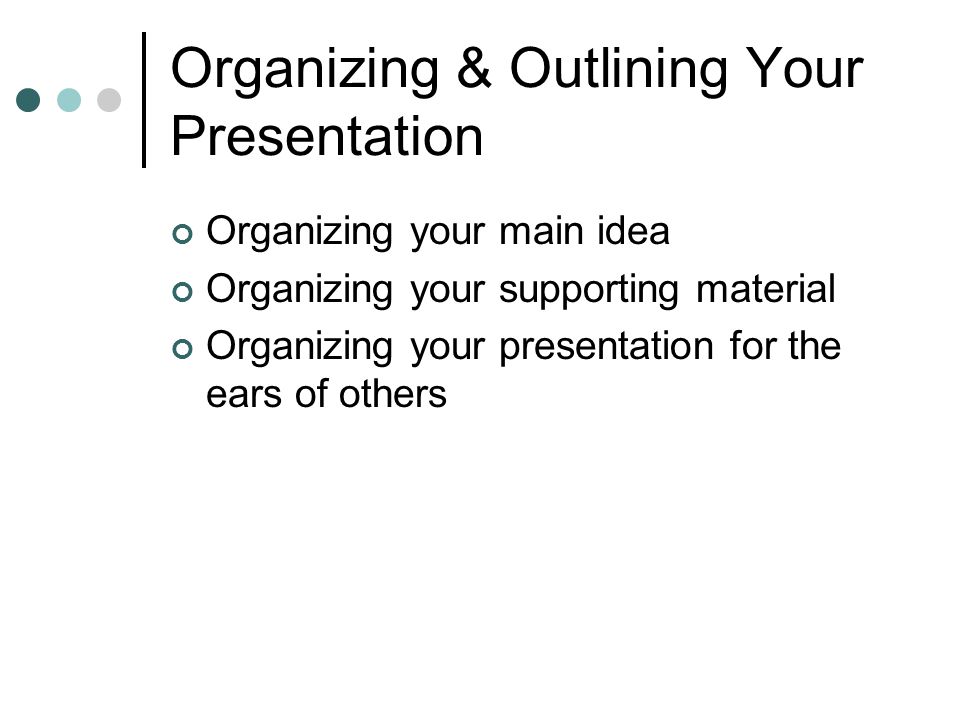 Organizing & Outlining Your Presentation

Organizing your main idea
Organizing your supporting material
Organizing your presentation for the ears of others